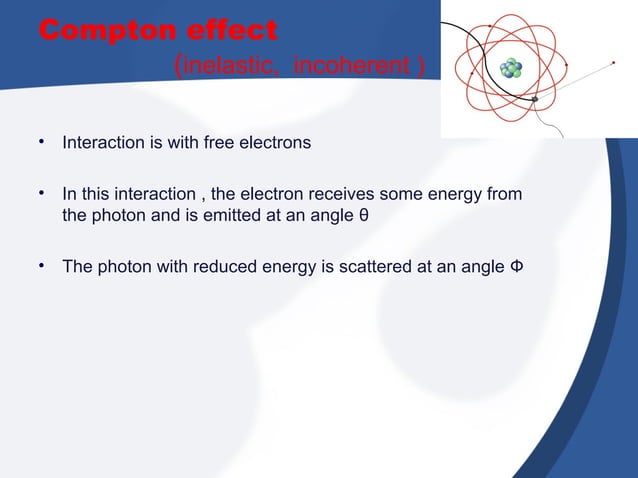 Compton effect
(inelastic, incoherent )

• Interaction is with free electrons

• In this interaction , the electron receives some energy from the photon and is emitted at an angle θ

• The photon with reduced energy is scattered at an angle Φ